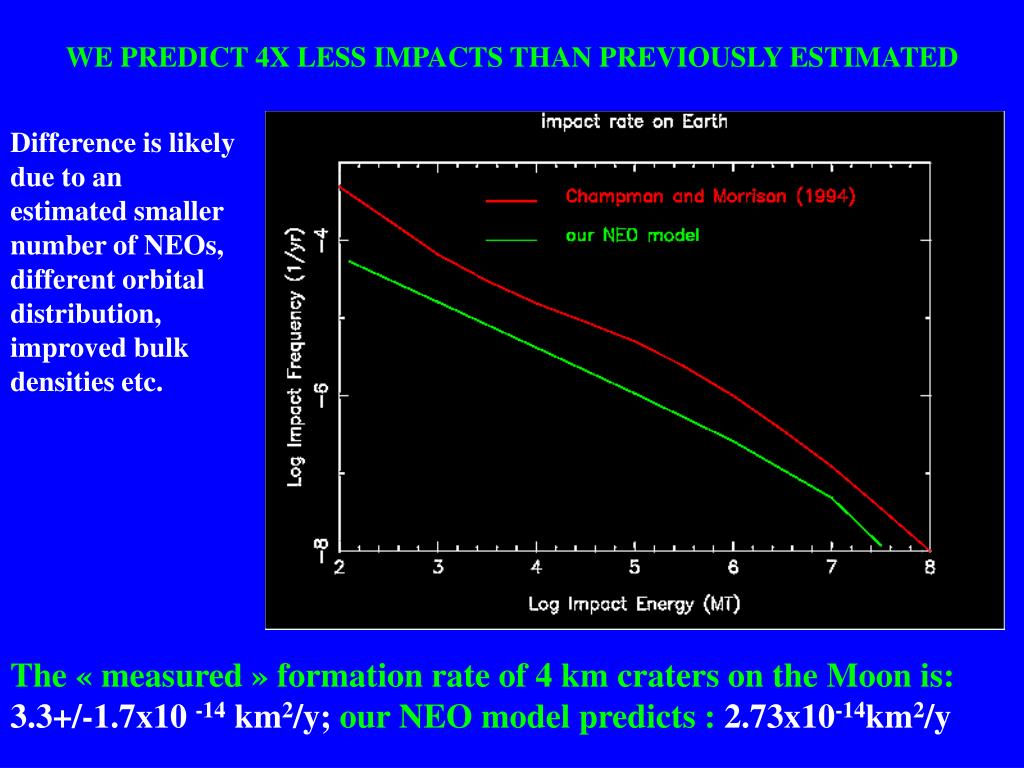 WE PREDICT 4X LESS IMPACTS THAN PREVIOUSLY ESTIMATED

Difference is likely due to an estimated smaller number of NEOs, different orbital distribution, improved bulk densities etc.

impact rate on Earth

Champman and Morrison (1994)

our NEO model

Log Impact Frequency (1/yr)

−4

−6

−8

2 3 4 5 6 7 8

Log Impact Energy (MT)

The « measured » formation rate of 4 km craters on the Moon is: 3.3+/-1.7x10 $^{-14}$ km$^2$/y; our NEO model predicts : 2.73x10$^{-14}$km$^2$/y